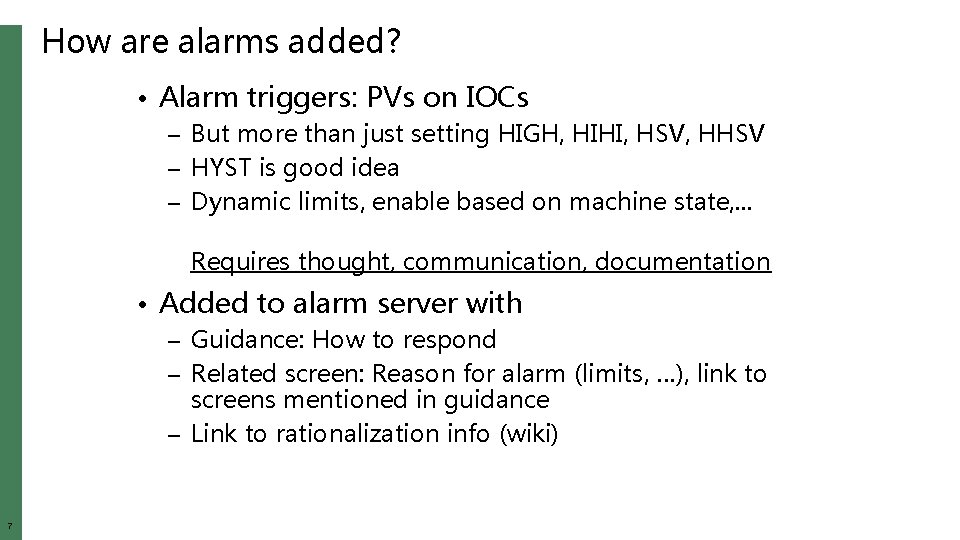 How are alarms added?

• Alarm triggers: PVs on IOCs
– But more than just setting HIGH, HIHI, HSV, HHSV
– HYST is good idea
– Dynamic limits, enable based on machine state,...

Requires thought, communication, documentation

• Added to alarm server with
– Guidance: How to respond
– Related screen: Reason for alarm (limits, ...), link to screens mentioned in guidance
– Link to rationalization info (wiki)

7